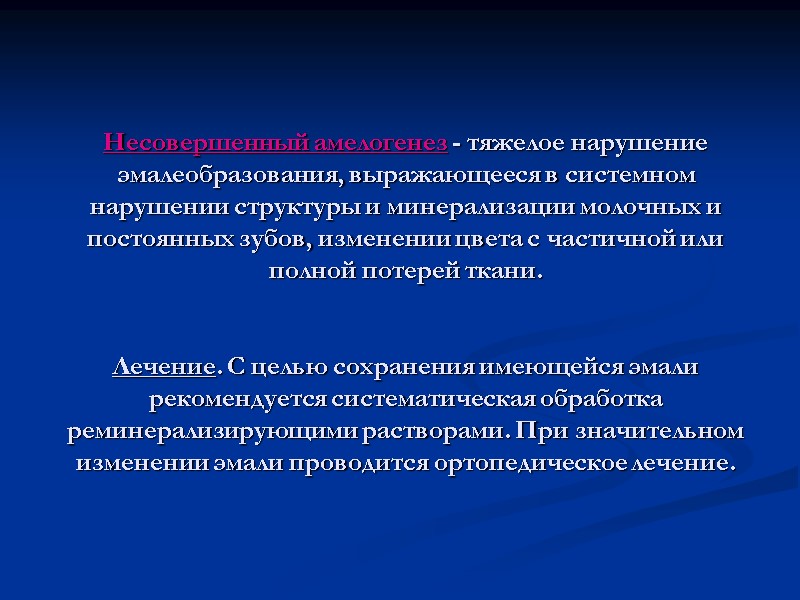 Несовершенный амелогенез - тяжелое нарушение эмалеобразования, выражающееся в системном нарушении структуры и минерализации молочных и постоянных зубов, изменении цвета с частичной или полной потерей ткани.

Лечение. С целью сохранения имеющейся эмали рекомендуется систематическая обработка реминерализирующими растворами. При значительном изменении эмали проводится ортопедическое лечение.